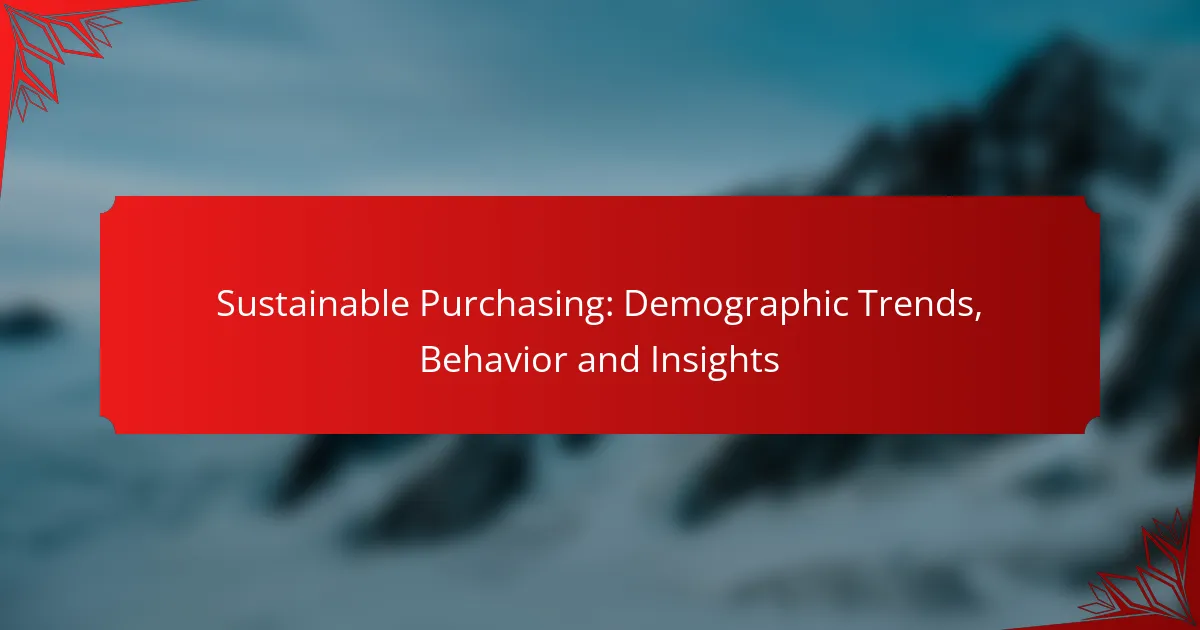 Sustainable Purchasing: Demographic Trends, Behavior and Insights